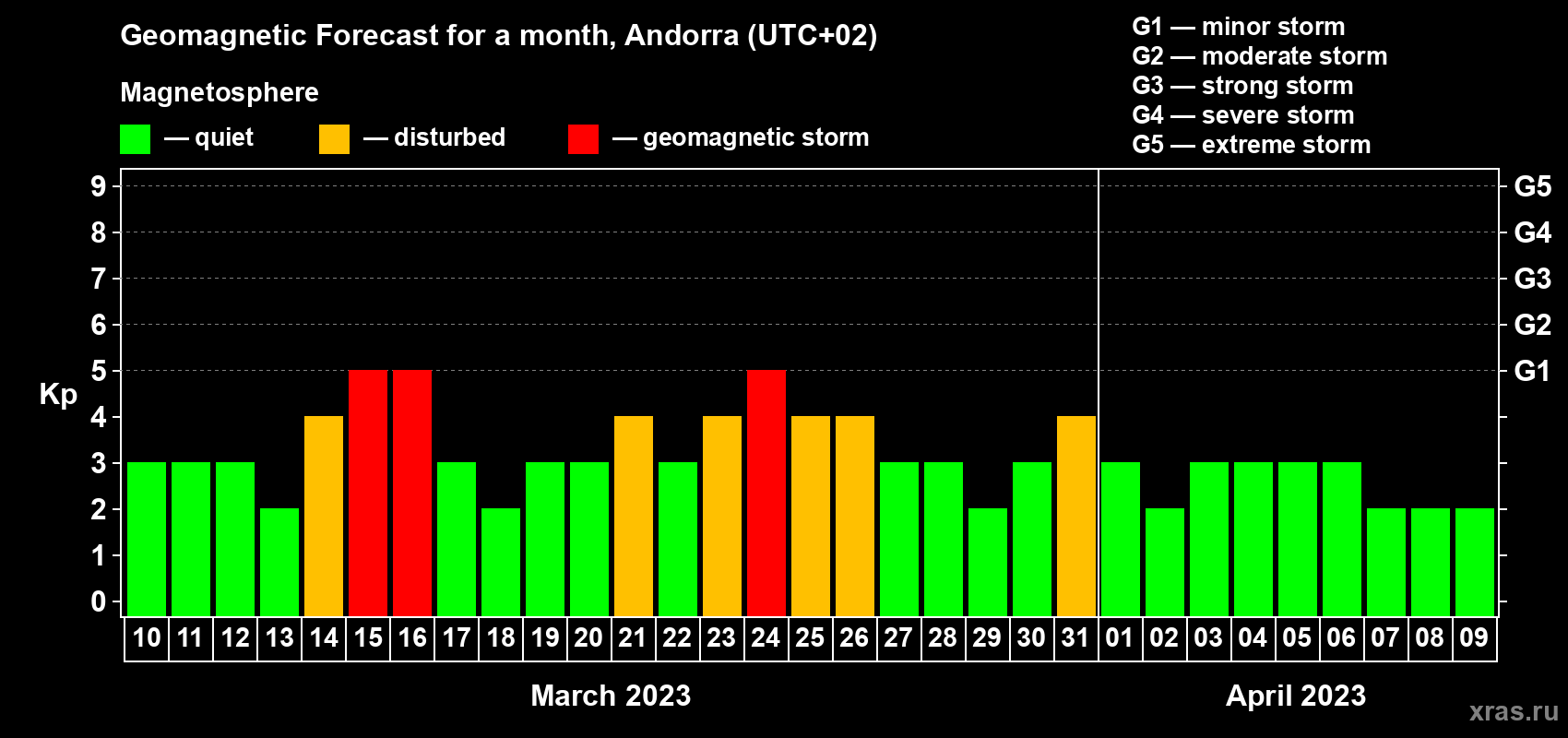 Geomagnetic Forecast for a month, Andorra (UTC+02)

Magnetosphere

— quiet — disturbed — geomagnetic storm

G1 — minor storm
G2 — moderate storm
G3 — strong storm
G4 — severe storm
G5 — extreme storm

Kp

9
8
7
6
5
4
3
2
1
0

G5
G4
G3
G2
G1

10 11 12 13 14 15 16 17 18 19 20 21 22 23 24 25 26 27 28 29 30 31 01 02 03 04 05 06 07 08 09

March 2023

April 2023

xras.ru